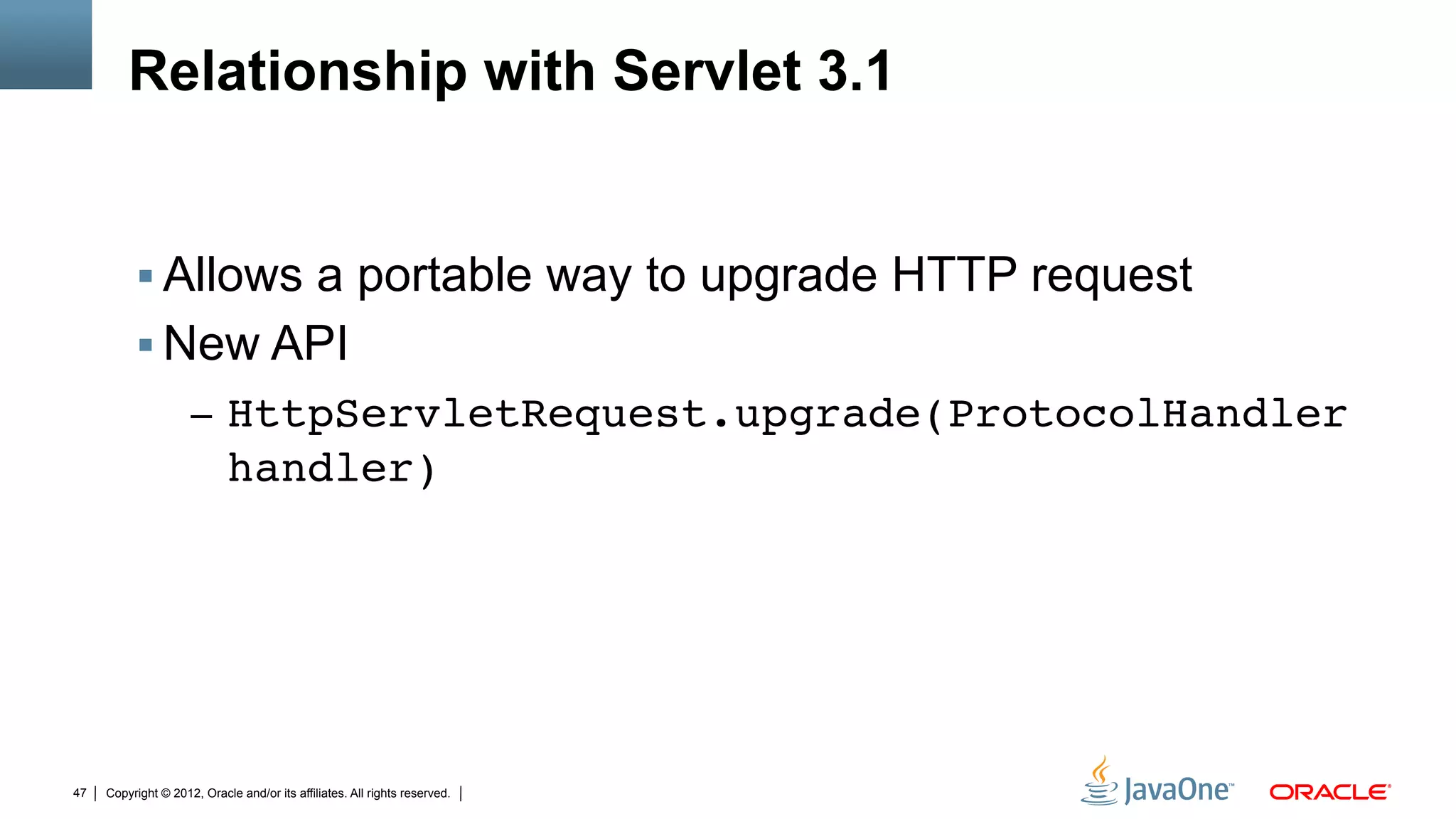 Relationship with Servlet 3.1

▪ Allows a portable way to upgrade HTTP request

▪ New API

– HttpServletRequest.upgrade(ProtocolHandler handler)

47 | Copyright © 2012, Oracle and/or its affiliates. All rights reserved. |

JavaOne™ ORACLE®